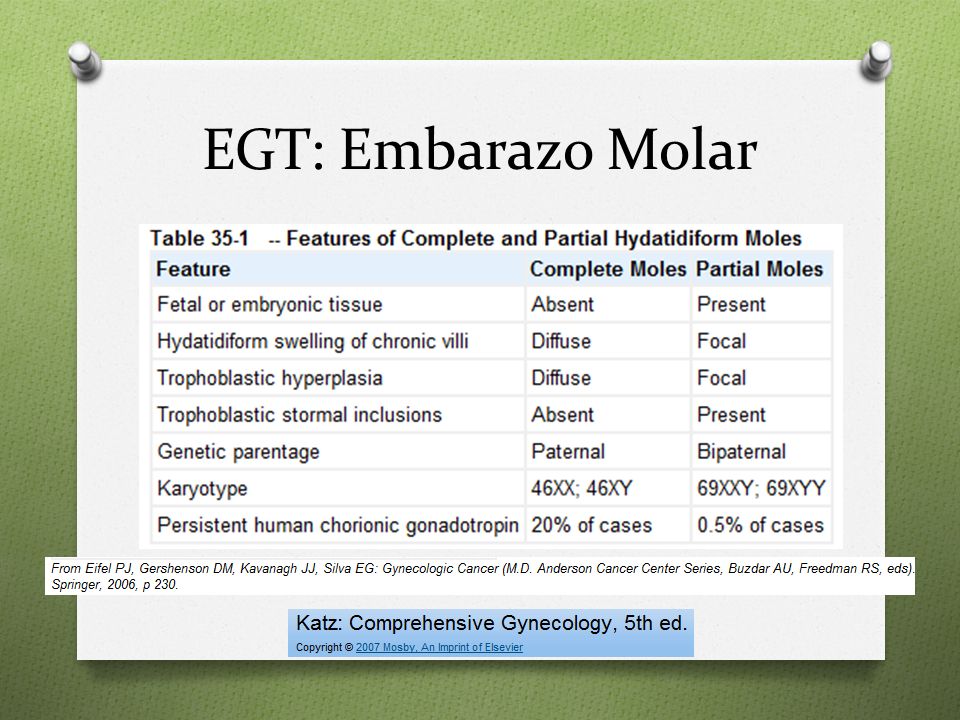 EGT: Embarazo Molar

Table 35-1 -- Features of Complete and Partial Hydatidiform Moles

| Feature | Complete Moles | Partial Moles |
|---|---|---|
| Fetal or embryonic tissue | Absent | Present |
| Hydatidiform swelling of chronic villi | Diffuse | Focal |
| Trophoblastic hyperplasia | Diffuse | Focal |
| Trophoblastic stormal inclusions | Absent | Present |
| Genetic parentage | Paternal | Bipaternal |
| Karyotype | 46XX; 46XY | 69XXY; 69XYY |
| Persistent human chorionic gonadotropin | 20% of cases | 0.5% of cases |

From Eifel PJ, Gershenson DM, Kavanagh JJ, Silva EG: Gynecologic Cancer (M.D. Anderson Cancer Center Series, Buzdar AU, Freedman RS, eds). Springer, 2006, p 230.

Katz: Comprehensive Gynecology, 5th ed.
Copyright © 2007 Mosby, An Imprint of Elsevier